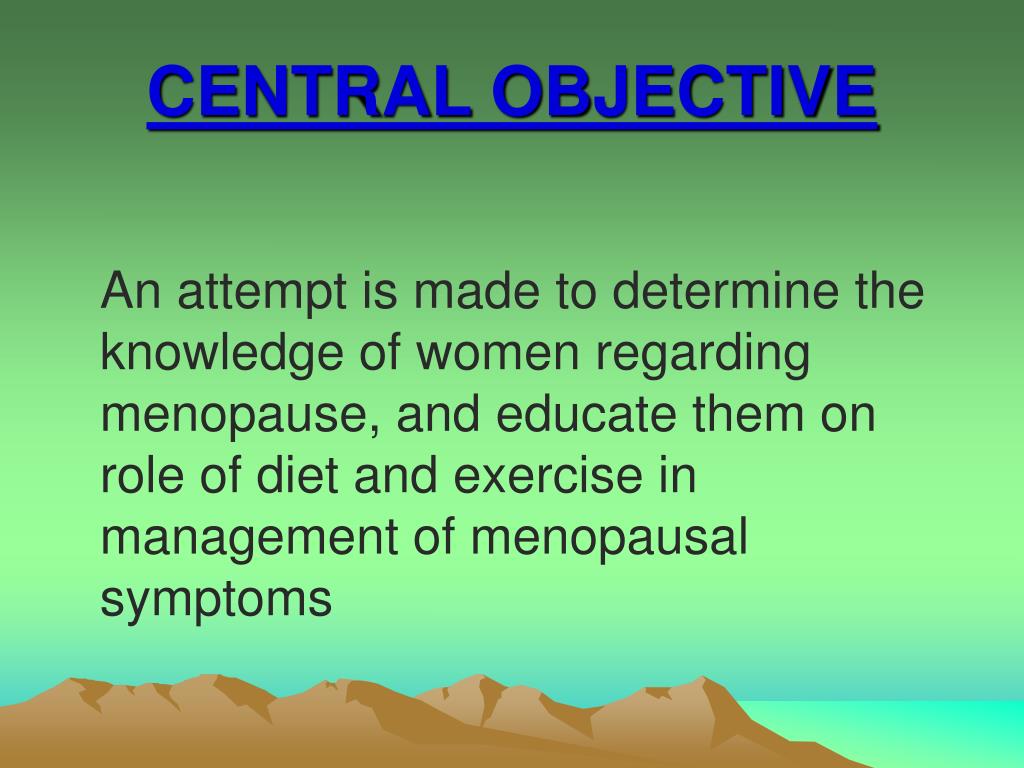 CENTRAL OBJECTIVE

An attempt is made to determine the knowledge of women regarding menopause, and educate them on role of diet and exercise in management of menopausal symptoms